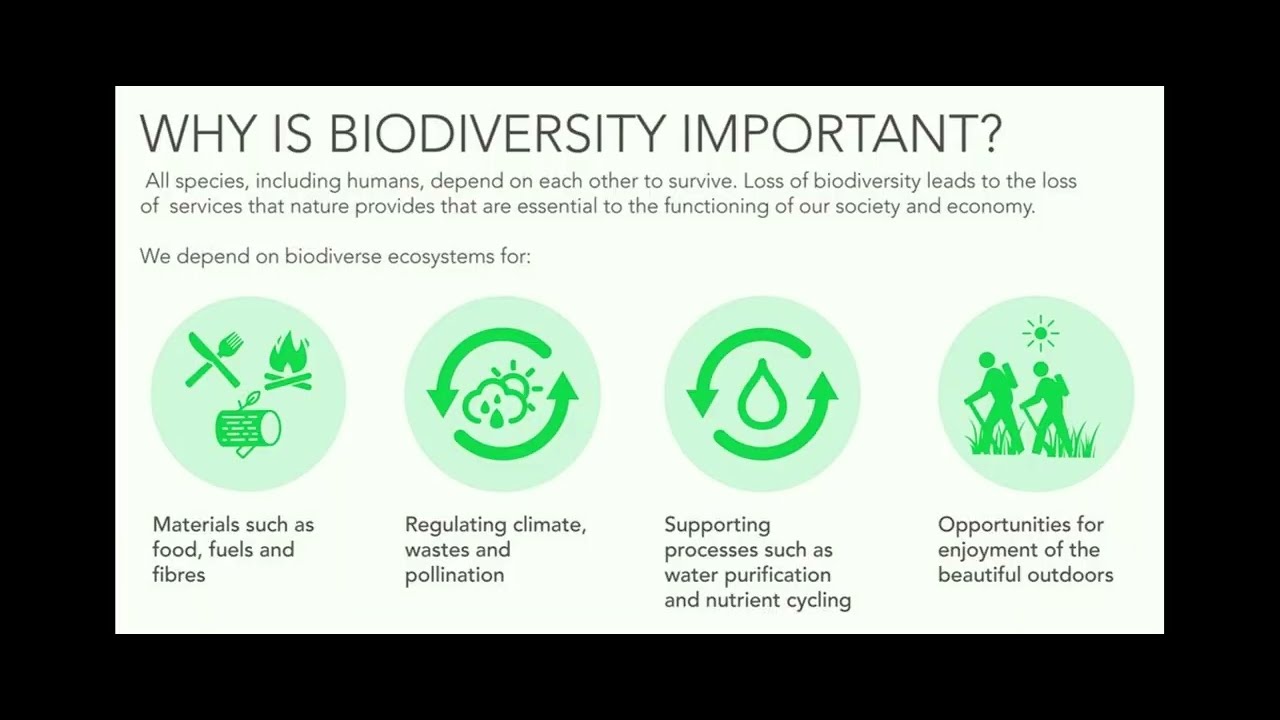 WHY IS BIODIVERSITY IMPORTANT?

All species, including humans, depend on each other to survive. Loss of biodiversity leads to the loss of services that nature provides that are essential to the functioning of our society and economy.

We depend on biodiverse ecosystems for:

Materials such as food, fuels and fibres

Regulating climate, wastes and pollination

Supporting processes such as water purification and nutrient cycling

Opportunities for enjoyment of the beautiful outdoors